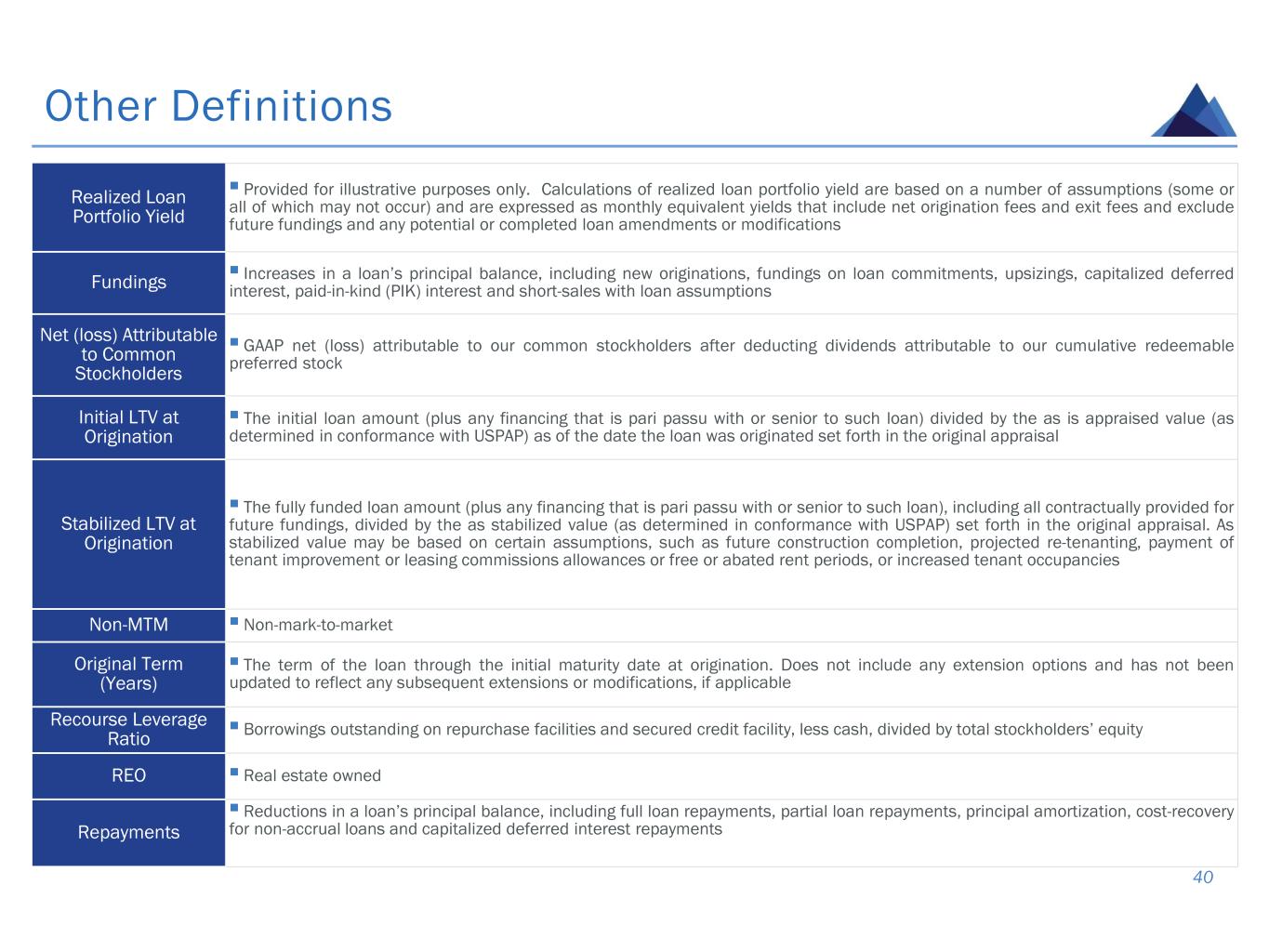 Other Definitions

| | |
|---|---|
| Realized Loan Portfolio Yield | ▪ Provided for illustrative purposes only. Calculations of realized loan portfolio yield are based on a number of assumptions (some or all of which may not occur) and are expressed as monthly equivalent yields that include net origination fees and exit fees and exclude future fundings and any potential or completed loan amendments or modifications |
| Fundings | ▪ Increases in a loan's principal balance, including new originations, fundings on loan commitments, upsizings, capitalized deferred interest, paid-in-kind (PIK) interest and short-sales with loan assumptions |
| Net (loss) Attributable to Common Stockholders | ▪ GAAP net (loss) attributable to our common stockholders after deducting dividends attributable to our cumulative redeemable preferred stock |
| Initial LTV at Origination | ▪ The initial loan amount (plus any financing that is pari passu with or senior to such loan) divided by the as is appraised value (as determined in conformance with USPAP) as of the date the loan was originated set forth in the original appraisal |
| Stabilized LTV at Origination | ▪ The fully funded loan amount (plus any financing that is pari passu with or senior to such loan), including all contractually provided for future fundings, divided by the as stabilized value (as determined in conformance with USPAP) set forth in the original appraisal. As stabilized value may be based on certain assumptions, such as future construction completion, projected re-tenanting, payment of tenant improvement or leasing commissions allowances or free or abated rent periods, or increased tenant occupancies |
| Non-MTM | ▪ Non-mark-to-market |
| Original Term (Years) | ▪ The term of the loan through the initial maturity date at origination. Does not include any extension options and has not been updated to reflect any subsequent extensions or modifications, if applicable |
| Recourse Leverage Ratio | ▪ Borrowings outstanding on repurchase facilities and secured credit facility, less cash, divided by total stockholders' equity |
| REO | ▪ Real estate owned |
| Repayments | ▪ Reductions in a loan's principal balance, including full loan repayments, partial loan repayments, principal amortization, cost-recovery for non-accrual loans and capitalized deferred interest repayments |

40